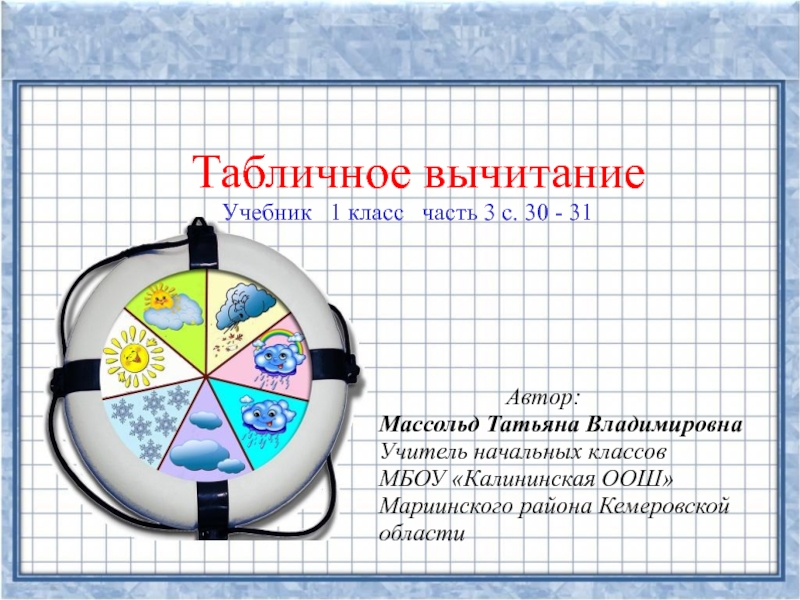 Табличное вычитание

Учебник 1 класс часть 3 с. 30 - 31

Автор:
Массольд Татьяна Владимировна
Учитель начальных классов
МБОУ «Калининская ООШ»
Мариинского района Кемеровской области